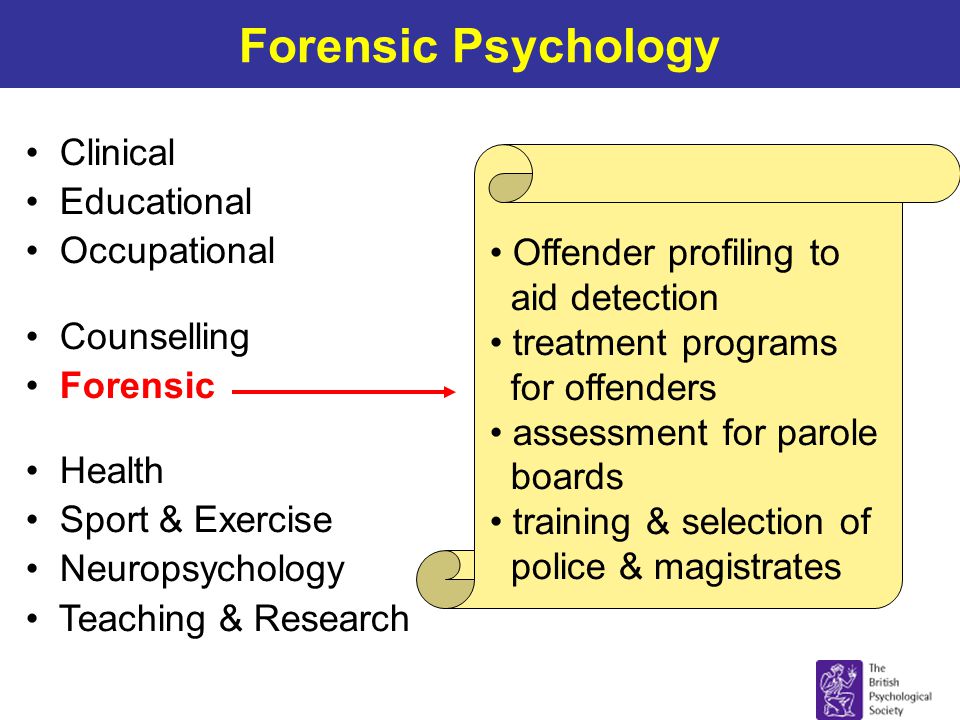 Forensic Psychology

• Clinical
• Educational
• Occupational

• Counselling
• Forensic

• Health
• Sport & Exercise
• Neuropsychology
• Teaching & Research

• Offender profiling to aid detection
• treatment programs for offenders
• assessment for parole boards
• training & selection of police & magistrates

The British Psychological Society